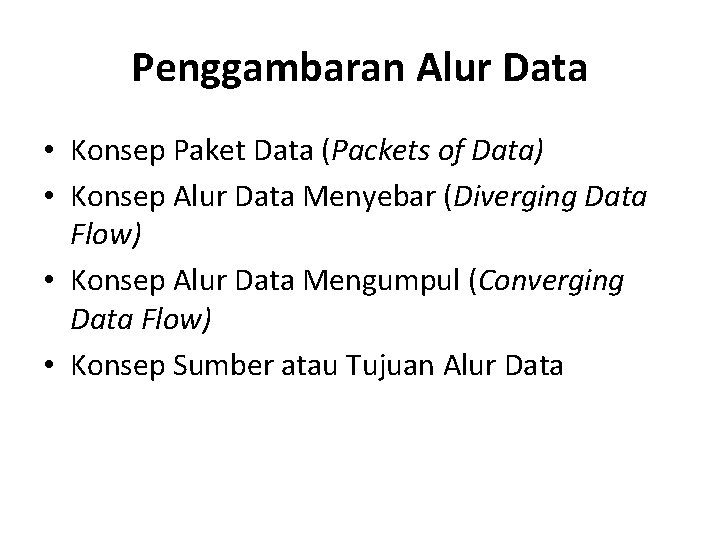 Penggambaran Alur Data

• Konsep Paket Data (Packets of Data)
• Konsep Alur Data Menyebar (Diverging Data Flow)
• Konsep Alur Data Mengumpul (Converging Data Flow)
• Konsep Sumber atau Tujuan Alur Data